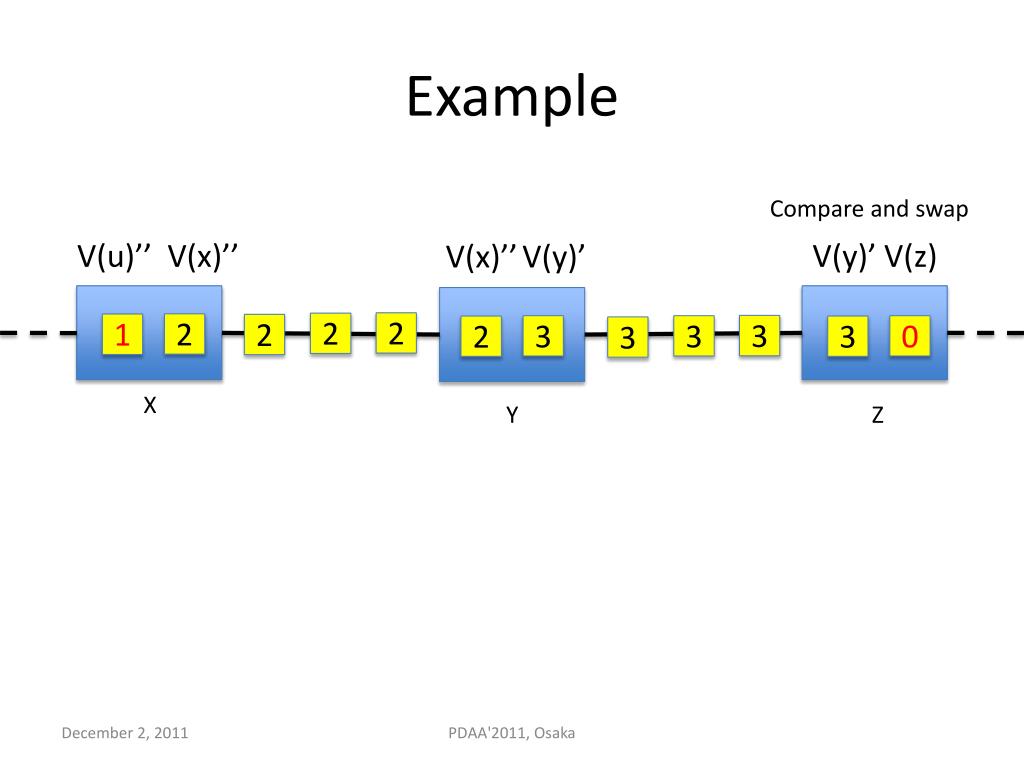 Example

Compare and swap

V(u)’’ V(x)’’

V(x)’’ V(y)’

V(y)’ V(z)

1 2 2 2 2 2 3 3 3 3 3 0

X

Y

Z

December 2, 2011

PDAA'2011, Osaka